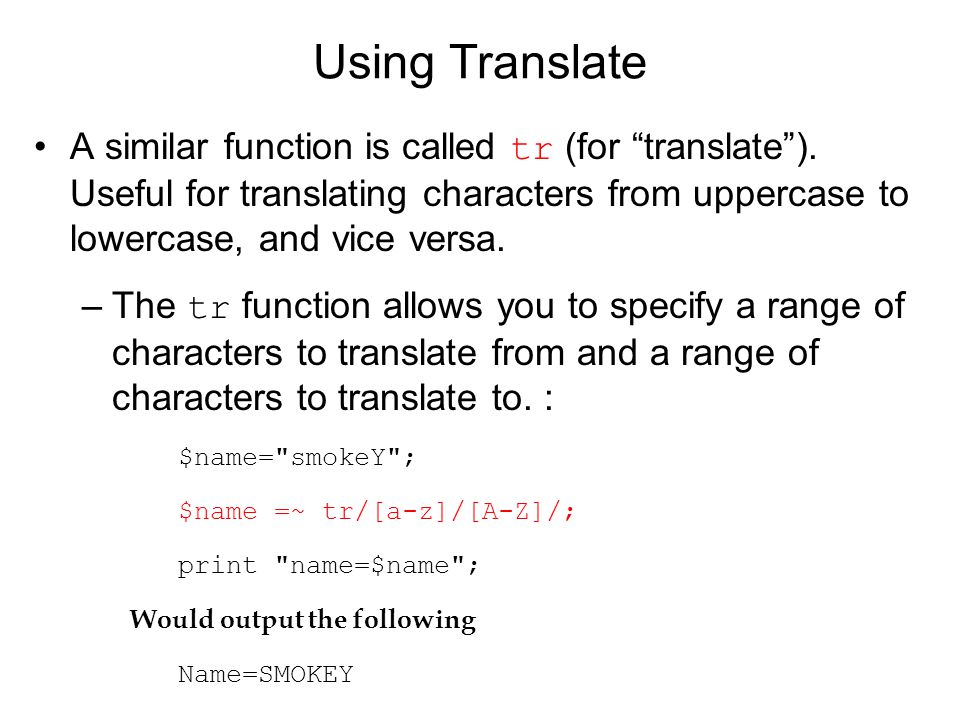 Using Translate

• A similar function is called tr (for “translate”). Useful for translating characters from uppercase to lowercase, and vice versa.

– The tr function allows you to specify a range of characters to translate from and a range of characters to translate to. :

$name="smokeY";

$name =~ tr/[a-z]/[A-Z]/;

print "name=$name";

Would output the following

Name=SMOKEY